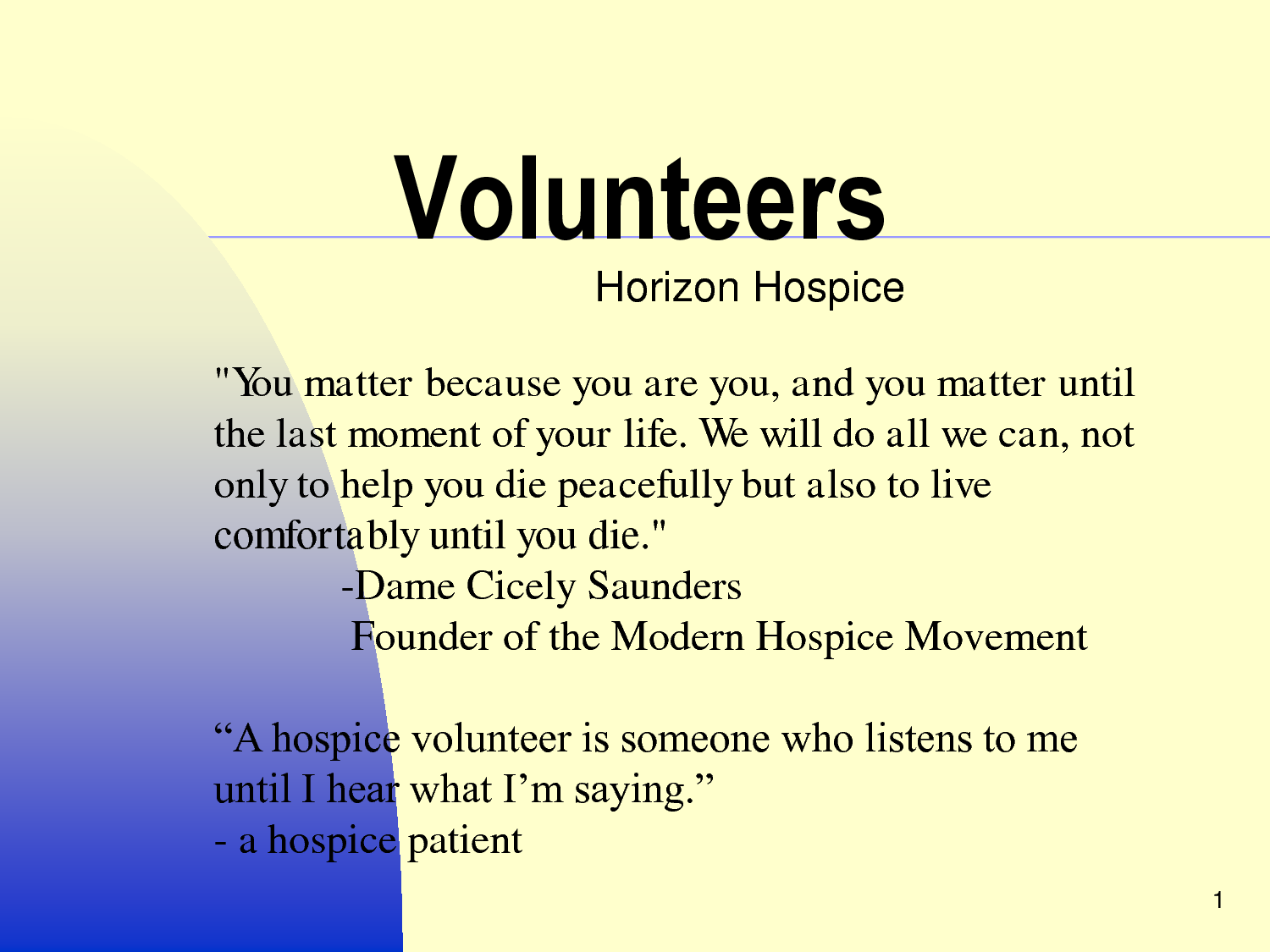 Volunteers

Horizon Hospice

"You matter because you are you, and you matter until the last moment of your life. We will do all we can, not only to help you die peacefully but also to live comfortably until you die."
-Dame Cicely Saunders
Founder of the Modern Hospice Movement

“A hospice volunteer is someone who listens to me until I hear what I’m saying.”
- a hospice patient

1